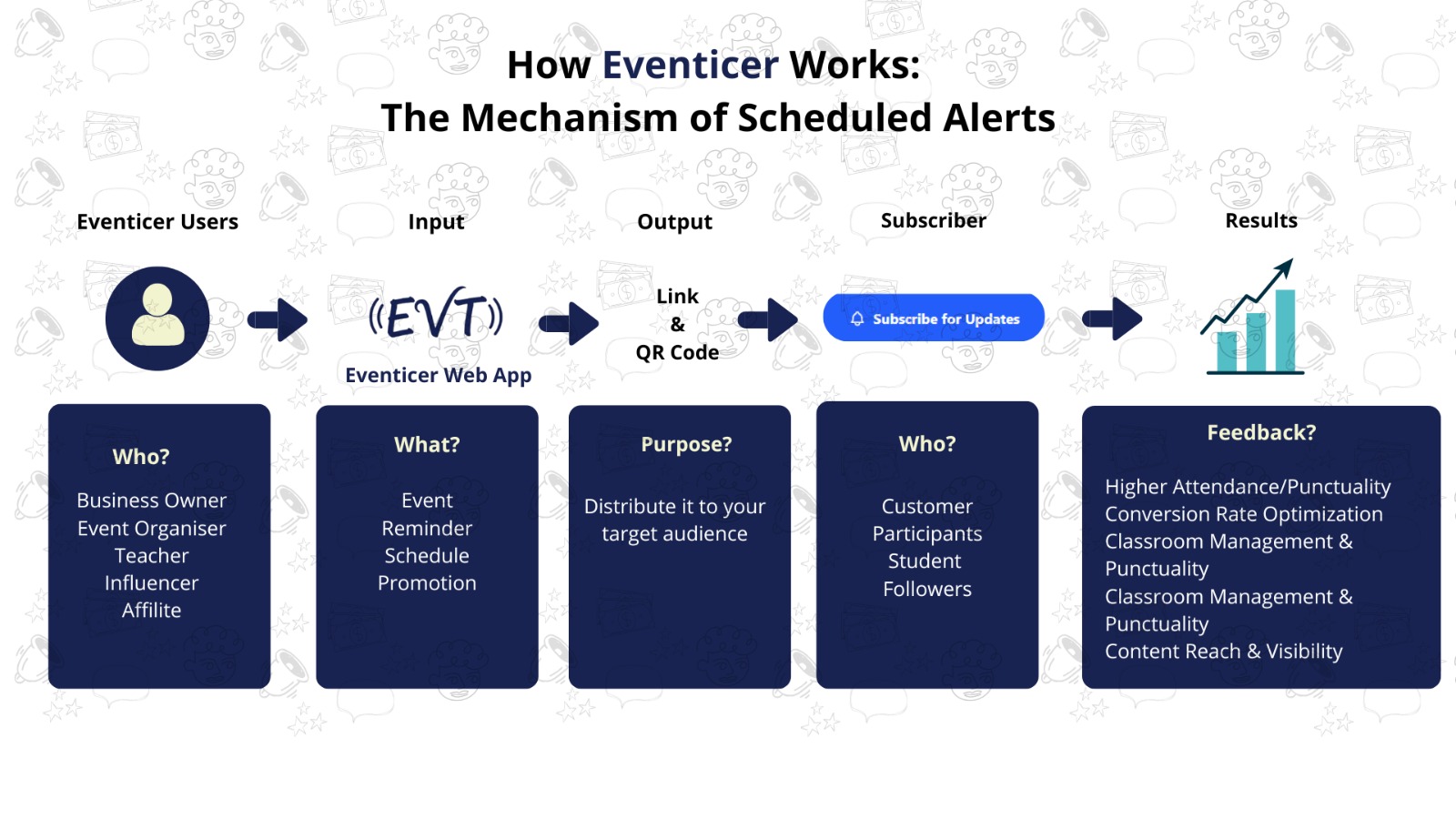 How Eventicer Works:
The Mechanism of Scheduled Alerts

Eventicer Users

Input

Output

Subscriber

Results

((EVT))
Eventicer Web App

Link
&
QR Code

Subscribe for Updates

Who?
Business Owner
Event Organiser
Teacher
Influencer
Affilite

What?
Event
Reminder
Schedule
Promotion

Purpose?
Distribute it to your target audience

Who?
Customer
Participants
Student
Followers

Feedback?
Higher Attendance/Punctuality
Conversion Rate Optimization
Classroom Management & Punctuality
Classroom Management & Punctuality
Content Reach & Visibility